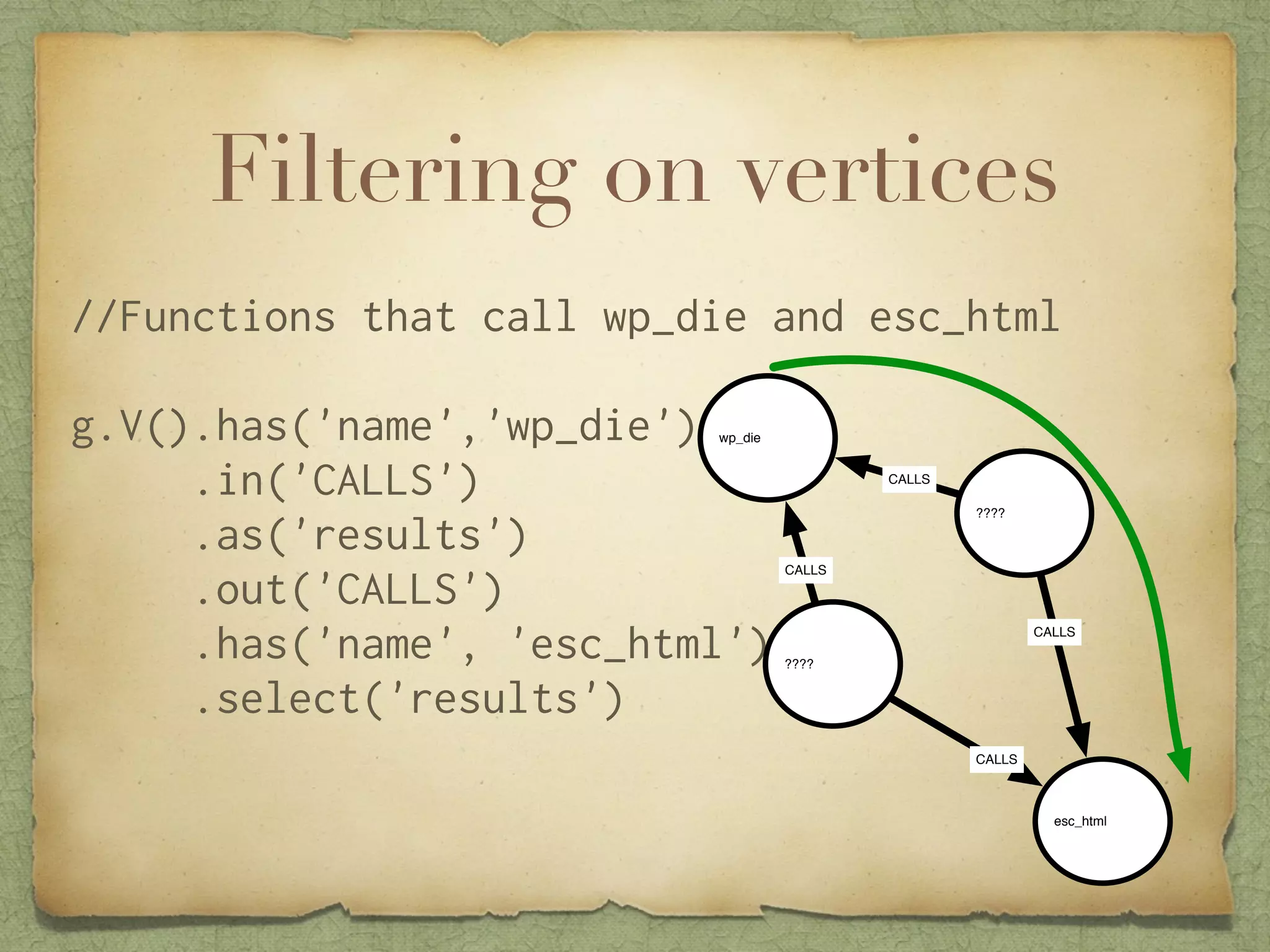 Filtering on vertices

//Functions that call wp_die and esc_html

g.V().has('name','wp_die')
    .in('CALLS')
    .as('results')
    .out('CALLS')
    .has('name', 'esc_html')
    .select('results')

wp_die

CALLS

????

CALLS

CALLS

????

CALLS

esc_html